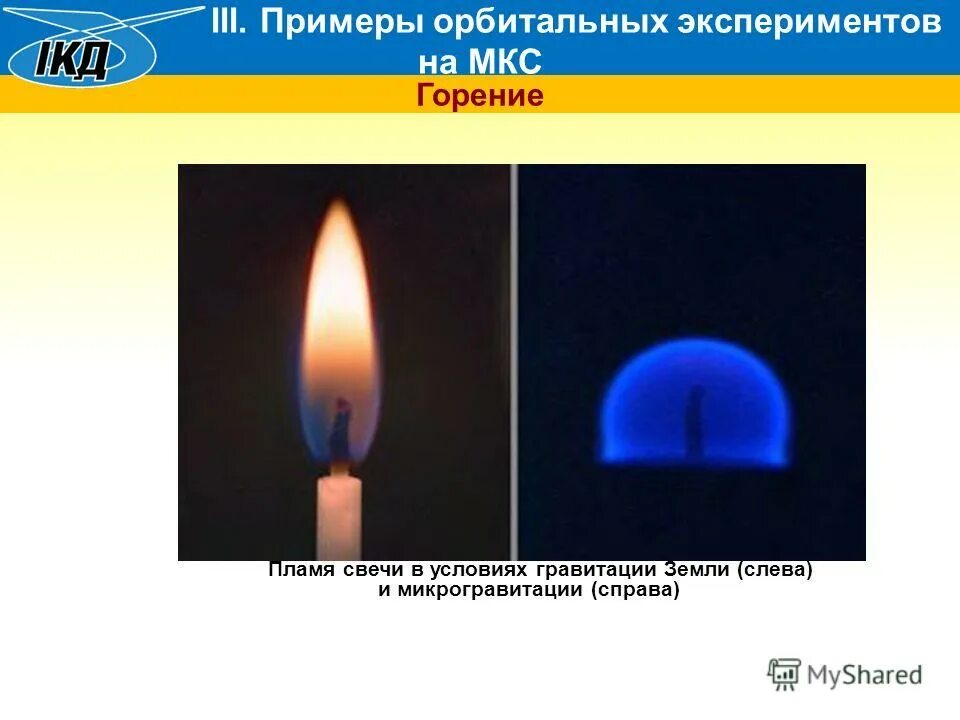 ІКД

III. Примеры орбитальных экспериментов на МКС

Горение

Пламя свечи в условиях гравитации Земли (слева) и микрогравитации (справа)

MyShared